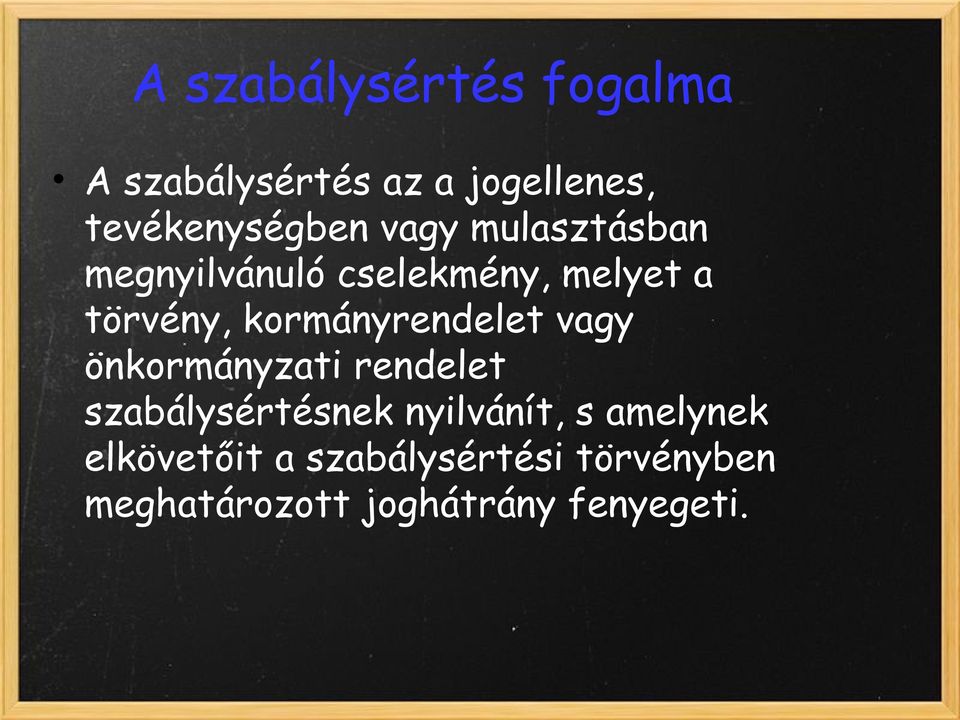 A szabálysértés fogalma

• A szabálysértés az a jogellenes, tevékenységben vagy mulasztásban megnyilvánuló cselekmény, melyet a törvény, kormányrendelet vagy önkormányzati rendelet szabálysértésnek nyilvánít, s amelynek elkövetőit a szabálysértési törvényben meghatározott joghátrány fenyegeti.